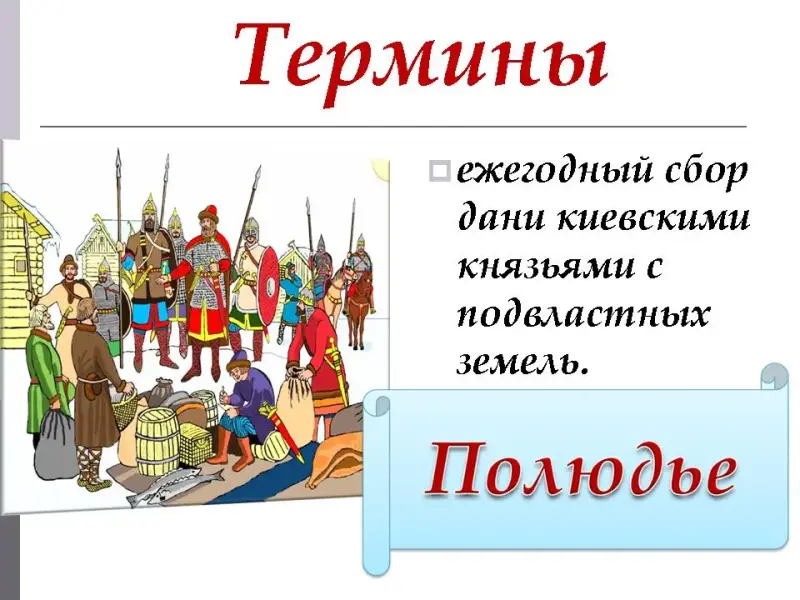 Термины

ежегодный сбор дани киевскими князьями с подвластных земель.

Полюдье